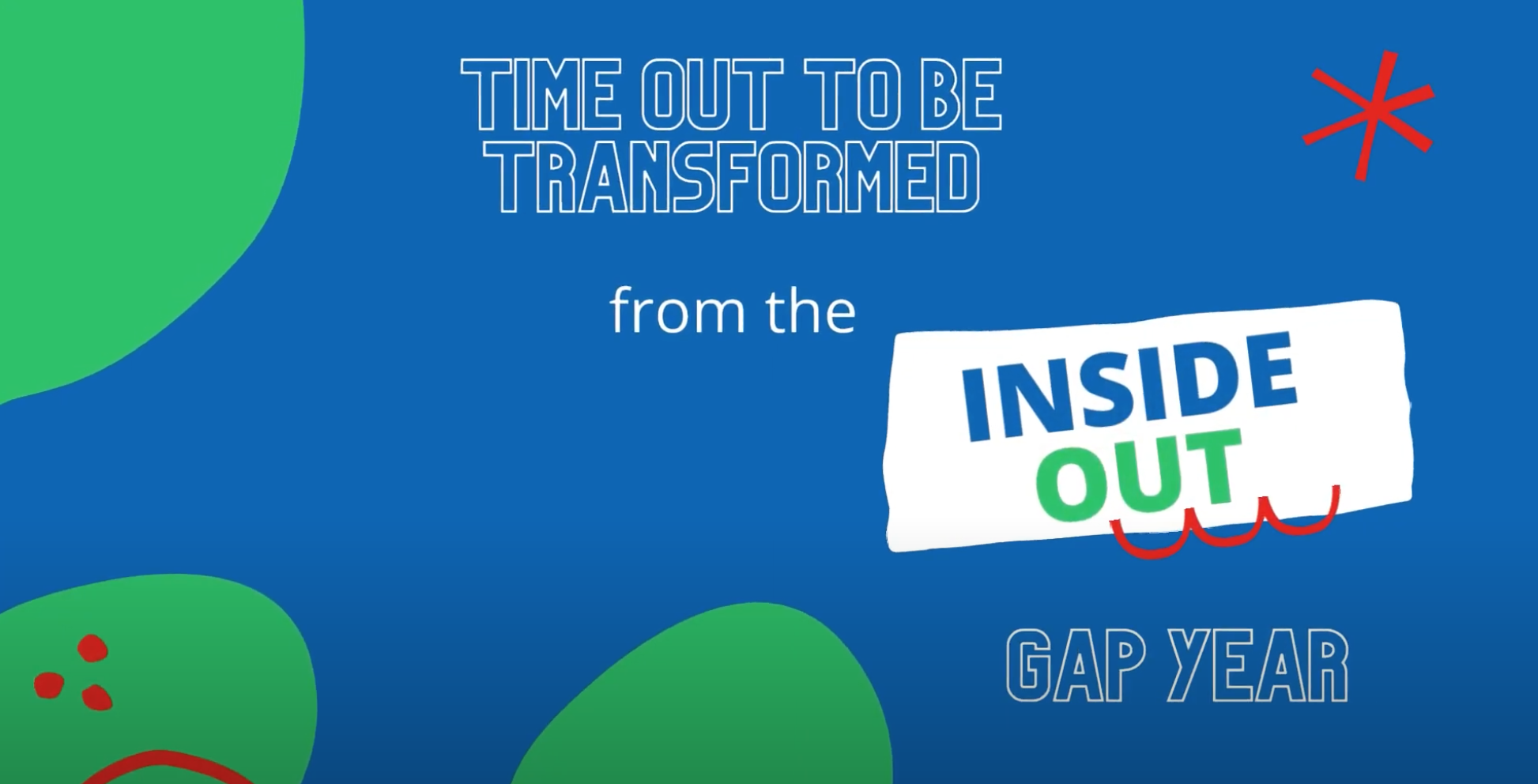 TIME OUT TO BE TRANSFORMED

from the

INSIDE OUT

GAP YEAR